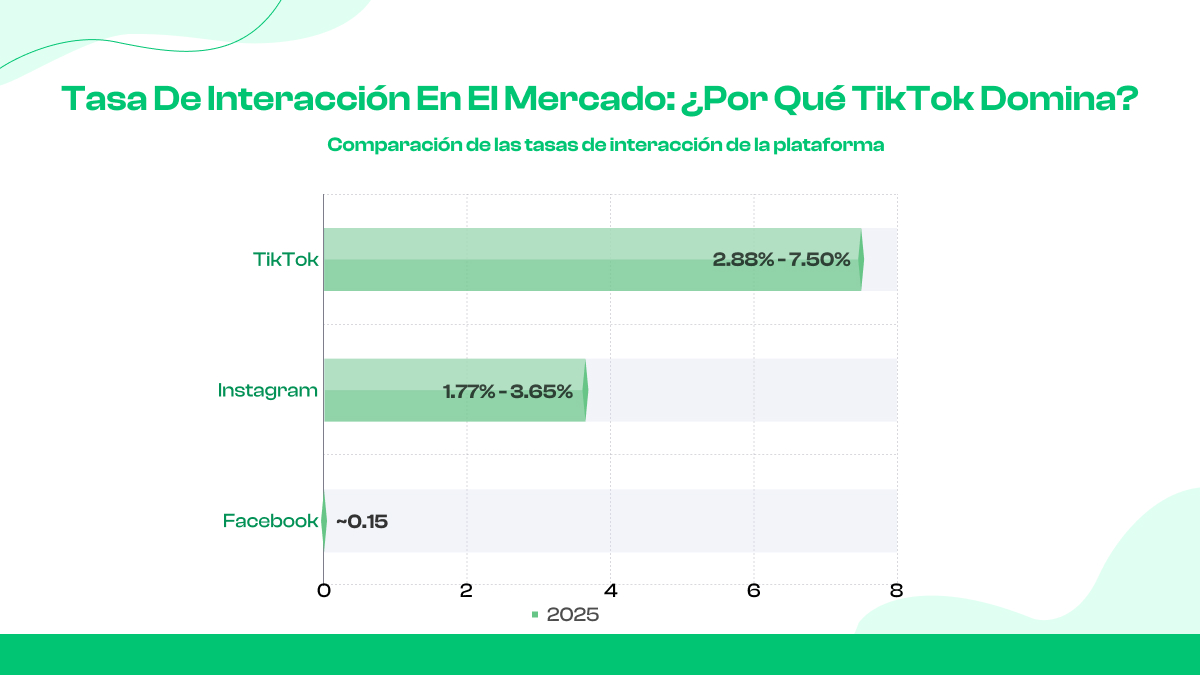 Tasa De Interacción En El Mercado: ¿Por Qué TikTok Domina?

Comparación de las tasas de interacción de la plataforma

TikTok
2.88% - 7.50%

Instagram
1.77% - 3.65%

Facebook
~0.15

0
2
4
6
8

2025